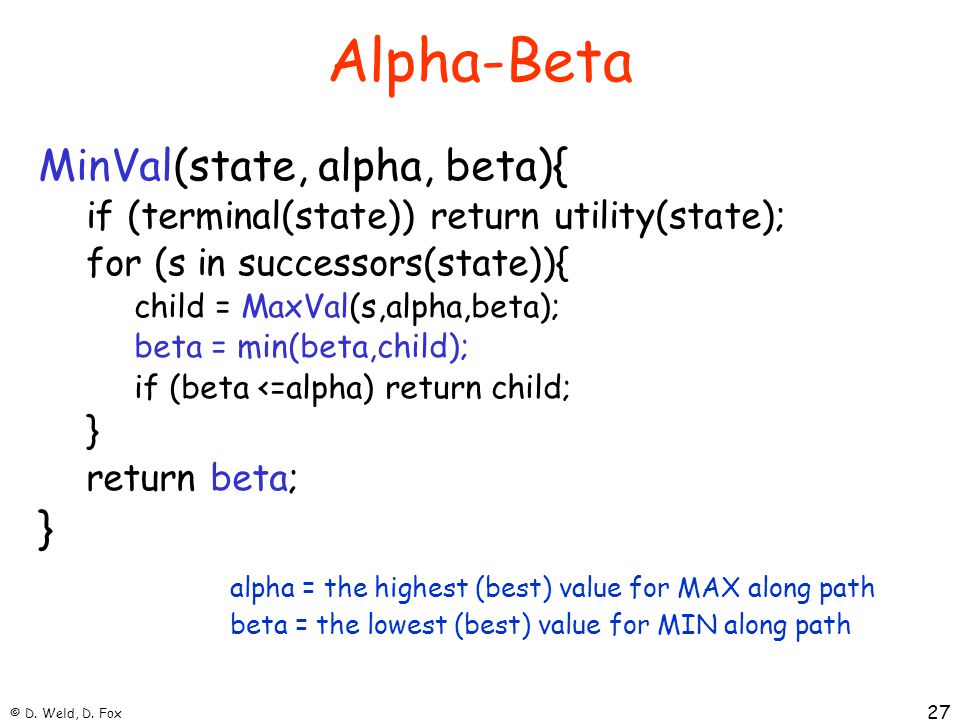 Alpha-Beta

MinVal(state, alpha, beta){
if (terminal(state)) return utility(state);
for (s in successors(state)){
child = MaxVal(s,alpha,beta);
beta = min(beta,child);
if (beta <=alpha) return child;
}
return beta;
}

alpha = the highest (best) value for MAX along path
beta = the lowest (best) value for MIN along path

© D. Weld, D. Fox

27